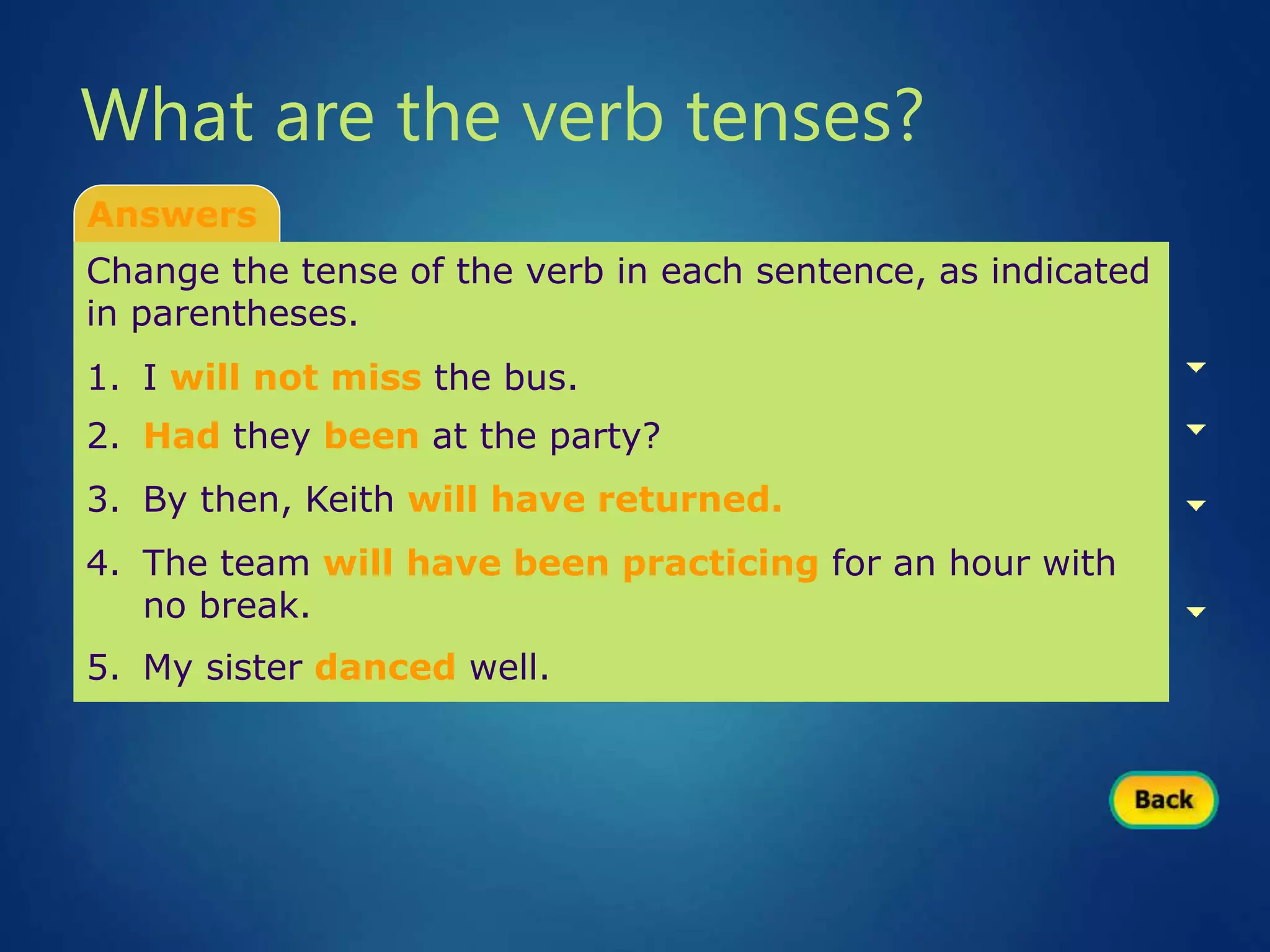 What are the verb tenses?

Answers

Change the tense of the verb in each sentence, as indicated in parentheses.

1. I will not miss the bus.

2. Had they been at the party?

3. By then, Keith will have returned.

4. The team will have been practicing for an hour with no break.

5. My sister danced well.

Back